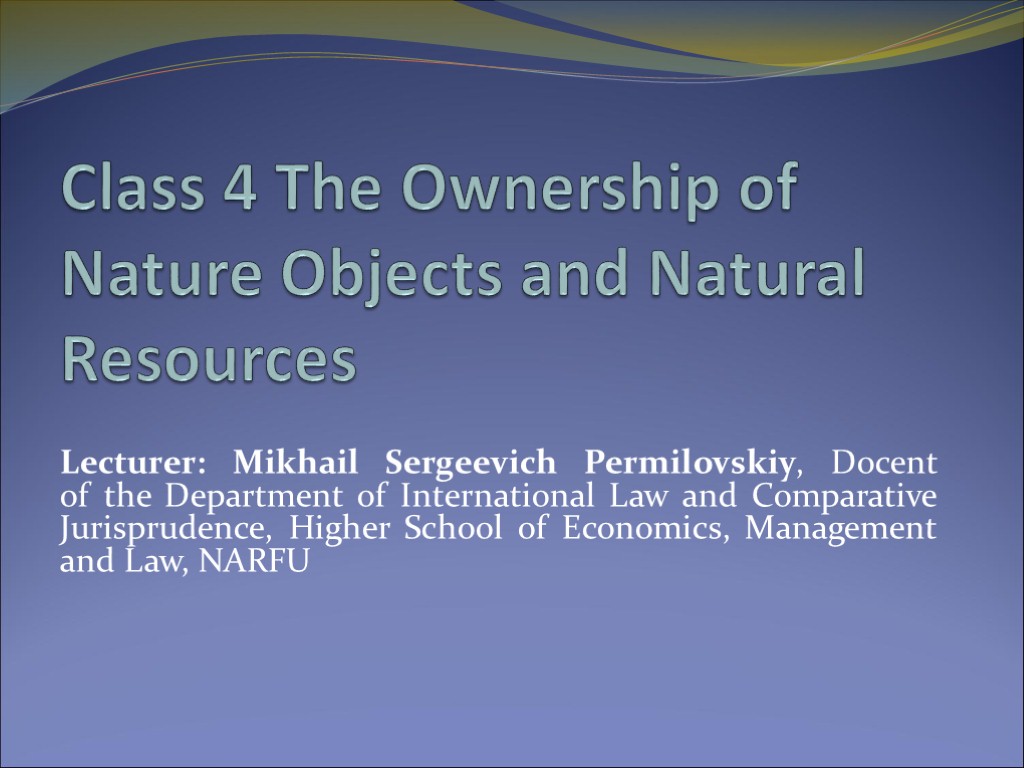 Class 4 The Ownership of Nature Objects and Natural Resources

Lecturer: Mikhail Sergeevich Permilovskiy, Docent of the Department of International Law and Comparative Jurisprudence, Higher School of Economics, Management and Law, NARFU